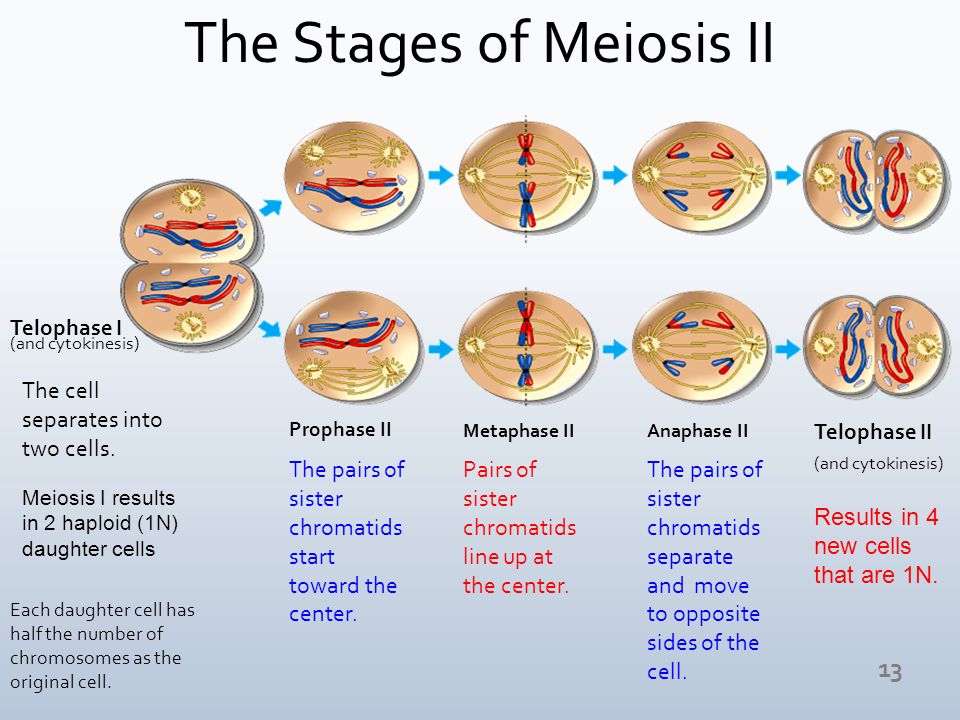 The Stages of Meiosis II

Telophase I
(and cytokinesis)

The cell separates into two cells.

Meiosis I results in 2 haploid (1N) daughter cells

Each daughter cell has half the number of chromosomes as the original cell.

Prophase II

The pairs of sister chromatids start toward the center.

Metaphase II

Pairs of sister chromatids line up at the center.

Anaphase II

The pairs of sister chromatids separate and move to opposite sides of the cell.

Telophase II

(and cytokinesis)

Results in 4 new cells that are 1N.

13